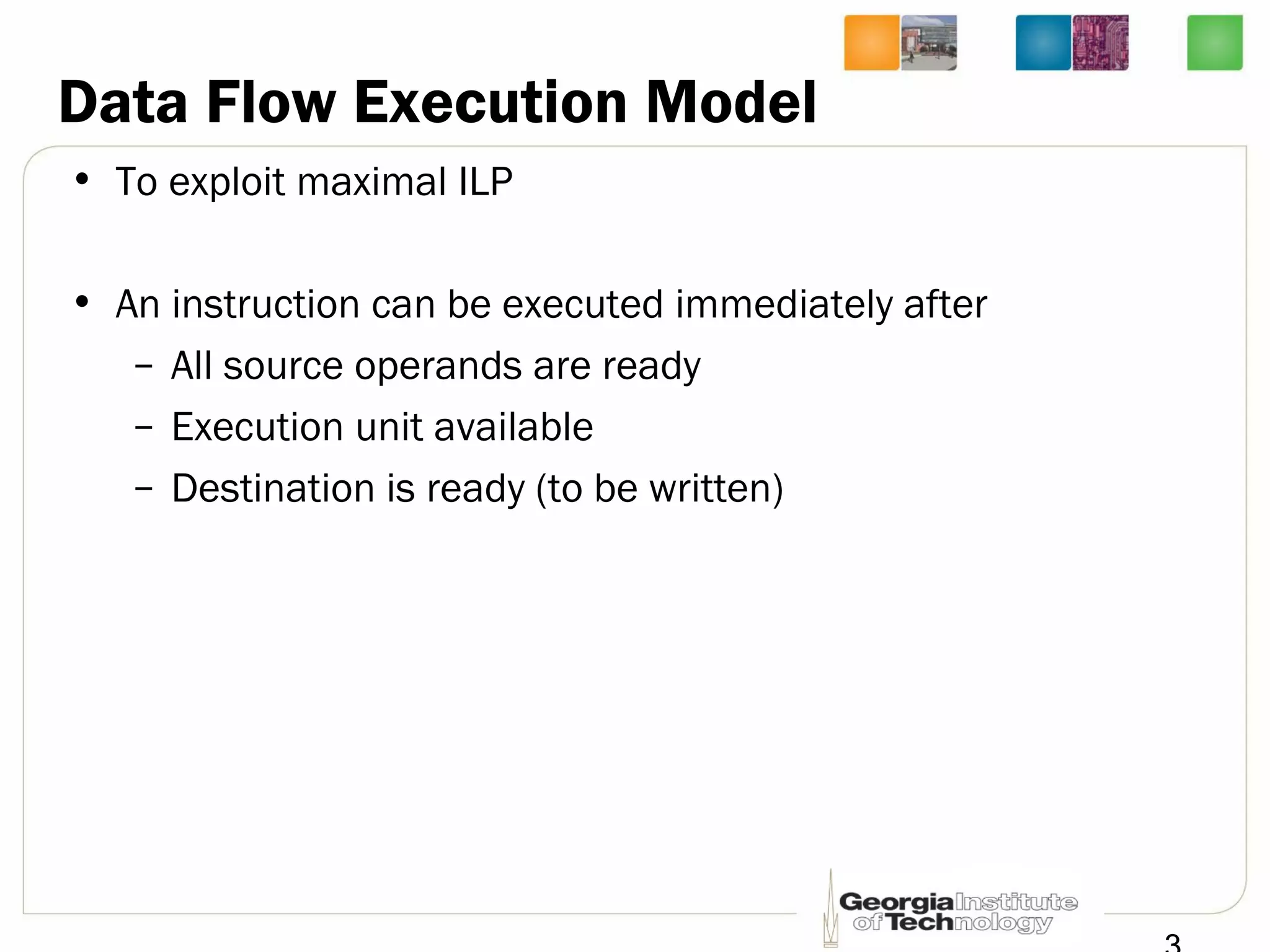 Data Flow Execution Model

• To exploit maximal ILP

• An instruction can be executed immediately after
  – All source operands are ready
  – Execution unit available
  – Destination is ready (to be written)

Georgia Institute of Technology

3